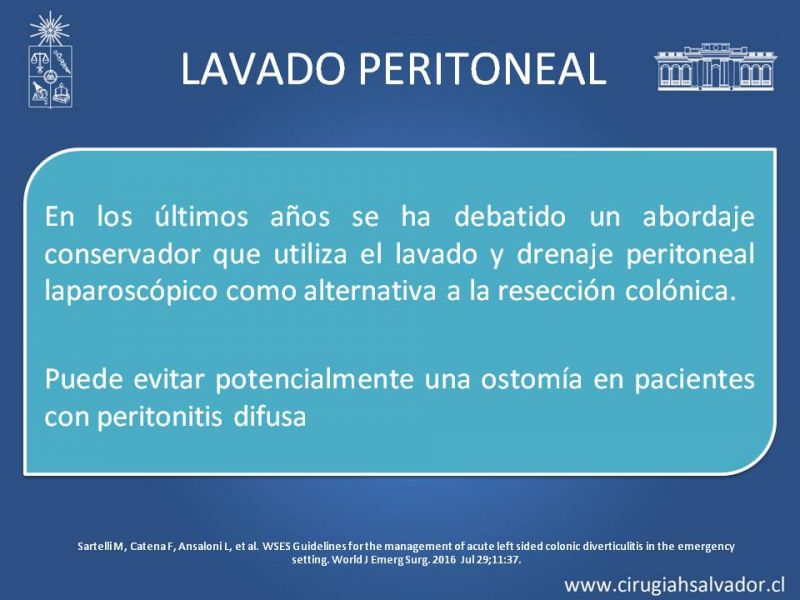 LAVADO PERITONEAL

En los últimos años se ha debatido un abordaje conservador que utiliza el lavado y drenaje peritoneal laparoscópico como alternativa a la resección colónica.

Puede evitar potencialmente una ostomía en pacientes con peritonitis difusa

Sartelli M, Catena F, Ansaloni L, et al. WSES Guidelines for the management of acute left sided colonic diverticulitis in the emergency setting. World J Emerg Surg. 2016 Jul 29;11:37.

www.cirugiahsalvador.cl